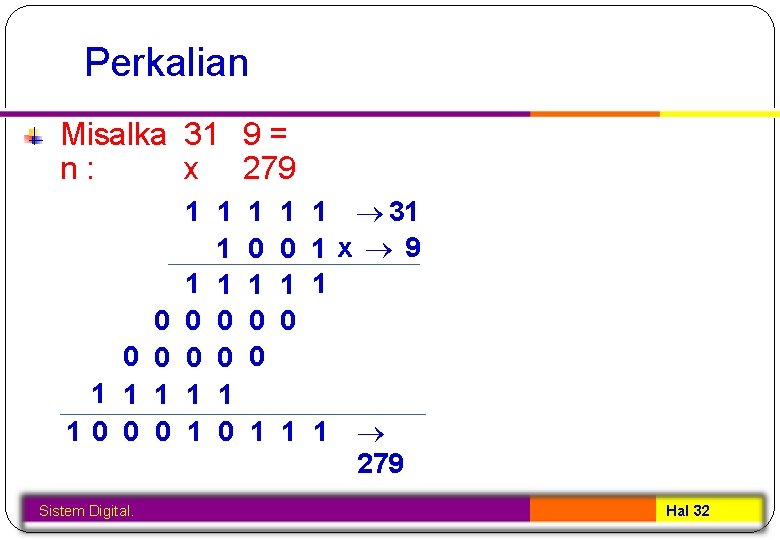 Perkalian

Misalka n : 31 x 9 = 279

1 1 1 1 1 $\rightarrow$ 31
1 0 0 1 x $\rightarrow$ 9

1 1 1 1 1
0 0 0 0 0
0 0 0 0 0
1 1 1 1 1

1 0 0 0 1 0 1 1 1 $\rightarrow$ 279

Sistem Digital.

Hal 32